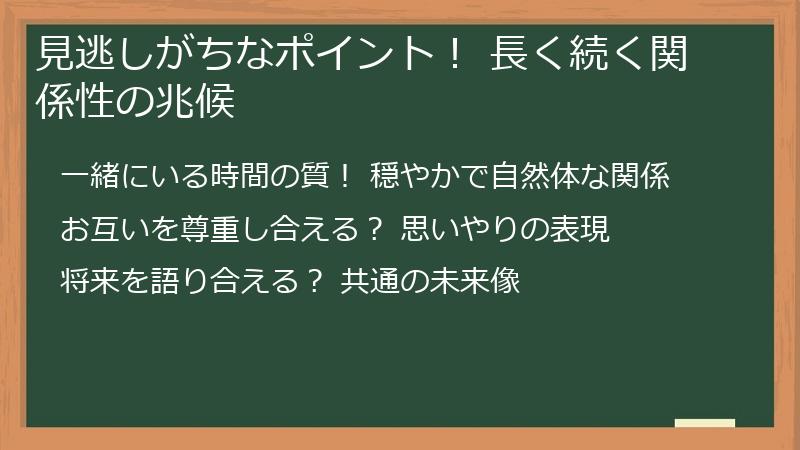 見逃しがちなポイント！ 長く続く関係性の兆候

一緒にいる時間の質！ 穏やかで自然体な関係

お互いを尊重し合える？ 思いやりの表現

将来を語り合える？ 共通の未来像